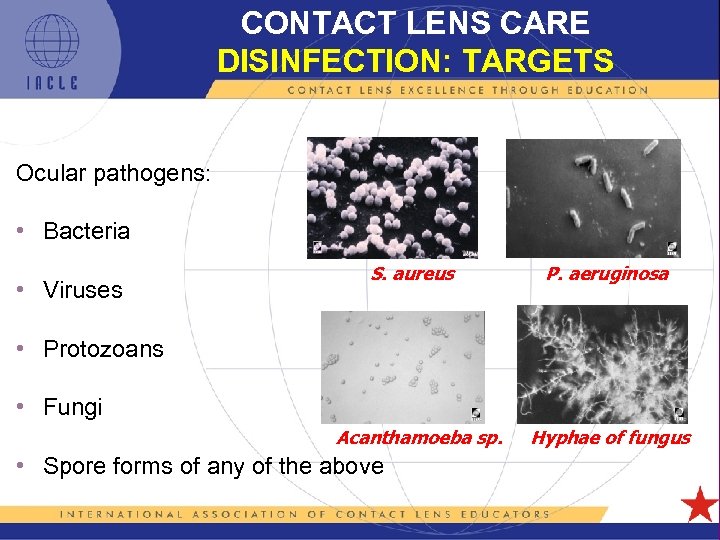 IACLE

CONTACT LENS CARE
DISINFECTION: TARGETS

CONTACT LENS EXCELLENCE THROUGH EDUCATION

Ocular pathogens:

• Bacteria

• Viruses

• Protozoans

• Fungi

• Spore forms of any of the above

S. aureus

P. aeruginosa

Acanthamoeba sp.

Hyphae of fungus

INTERNATIONAL ASSOCIATION OF CONTACT LENS EDUCATORS